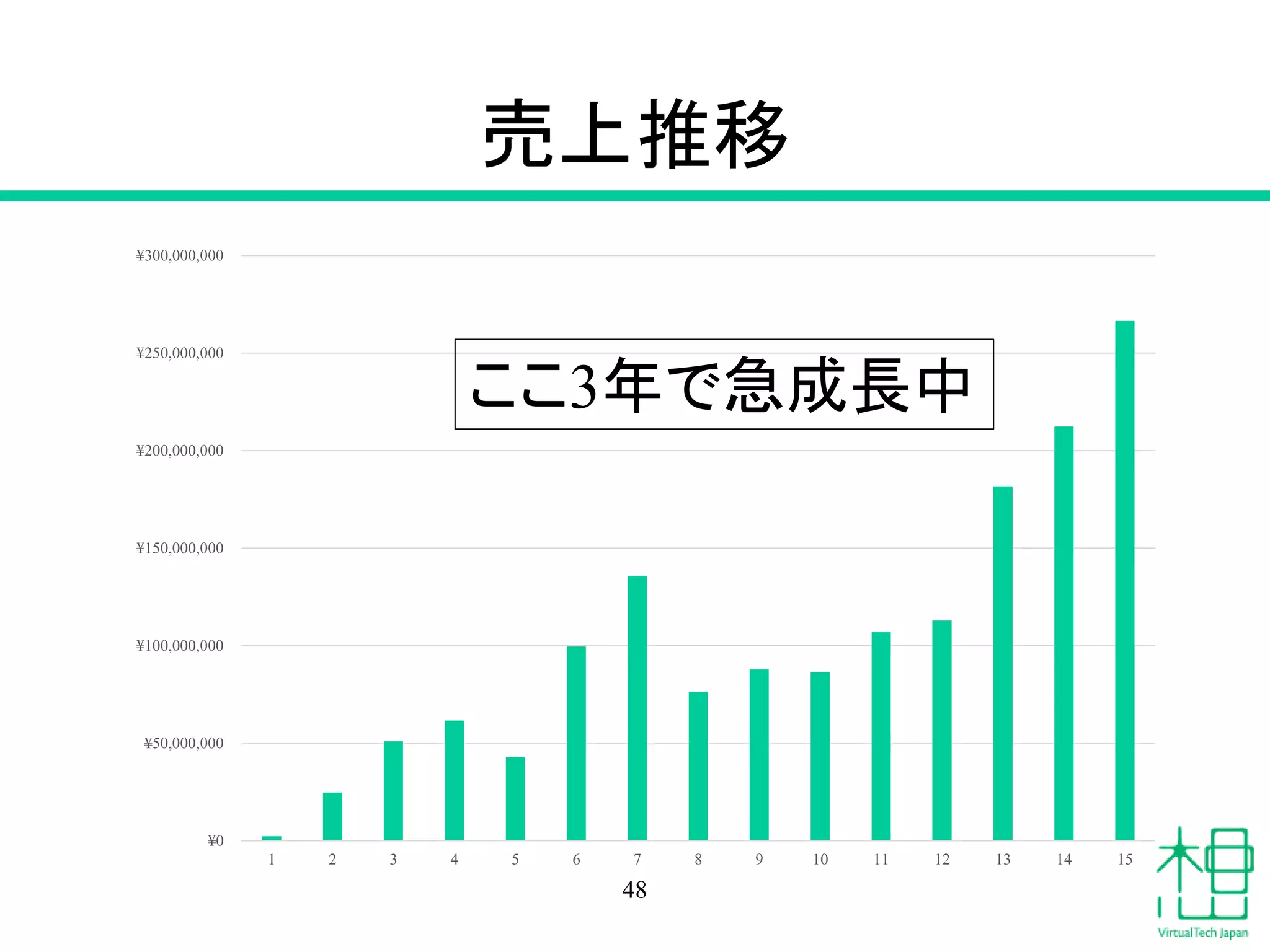 売上推移

¥300,000,000
¥250,000,000
¥200,000,000
¥150,000,000
¥100,000,000
¥50,000,000
¥0

ここ3年で急成長中

1 2 3 4 5 6 7 8 9 10 11 12 13 14 15

48

VirtualTech Japan